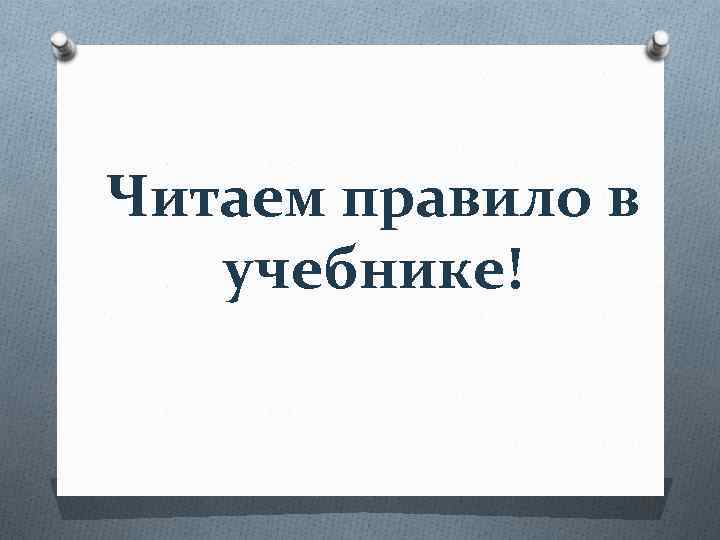 Читаем правило в учебнике!